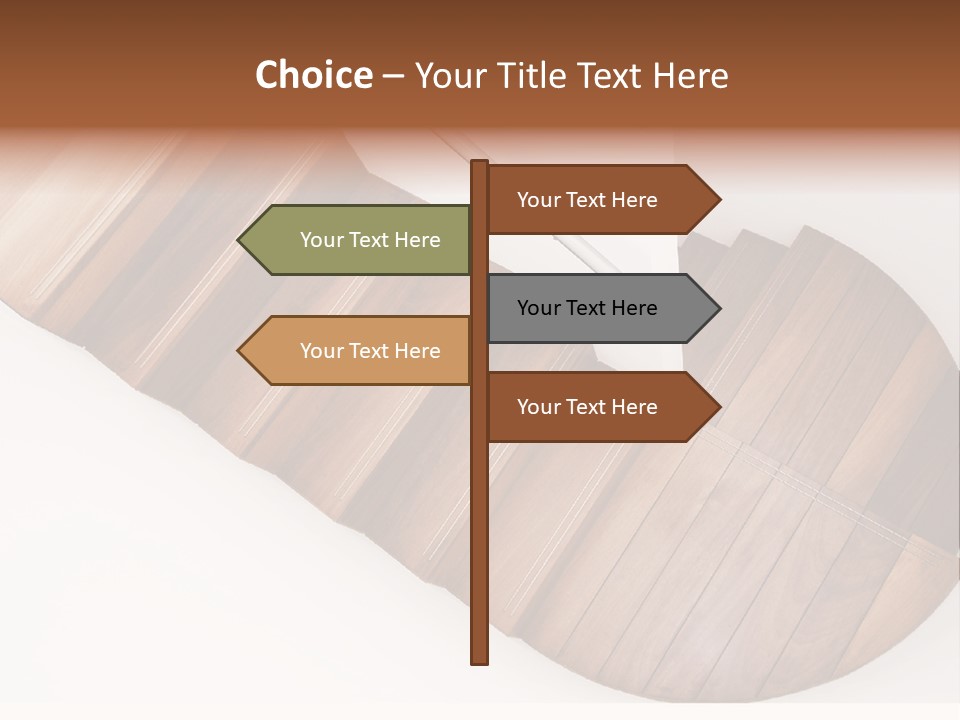 Choice – Your Title Text Here

Your Text Here

Your Text Here

Your Text Here

Your Text Here

Your Text Here